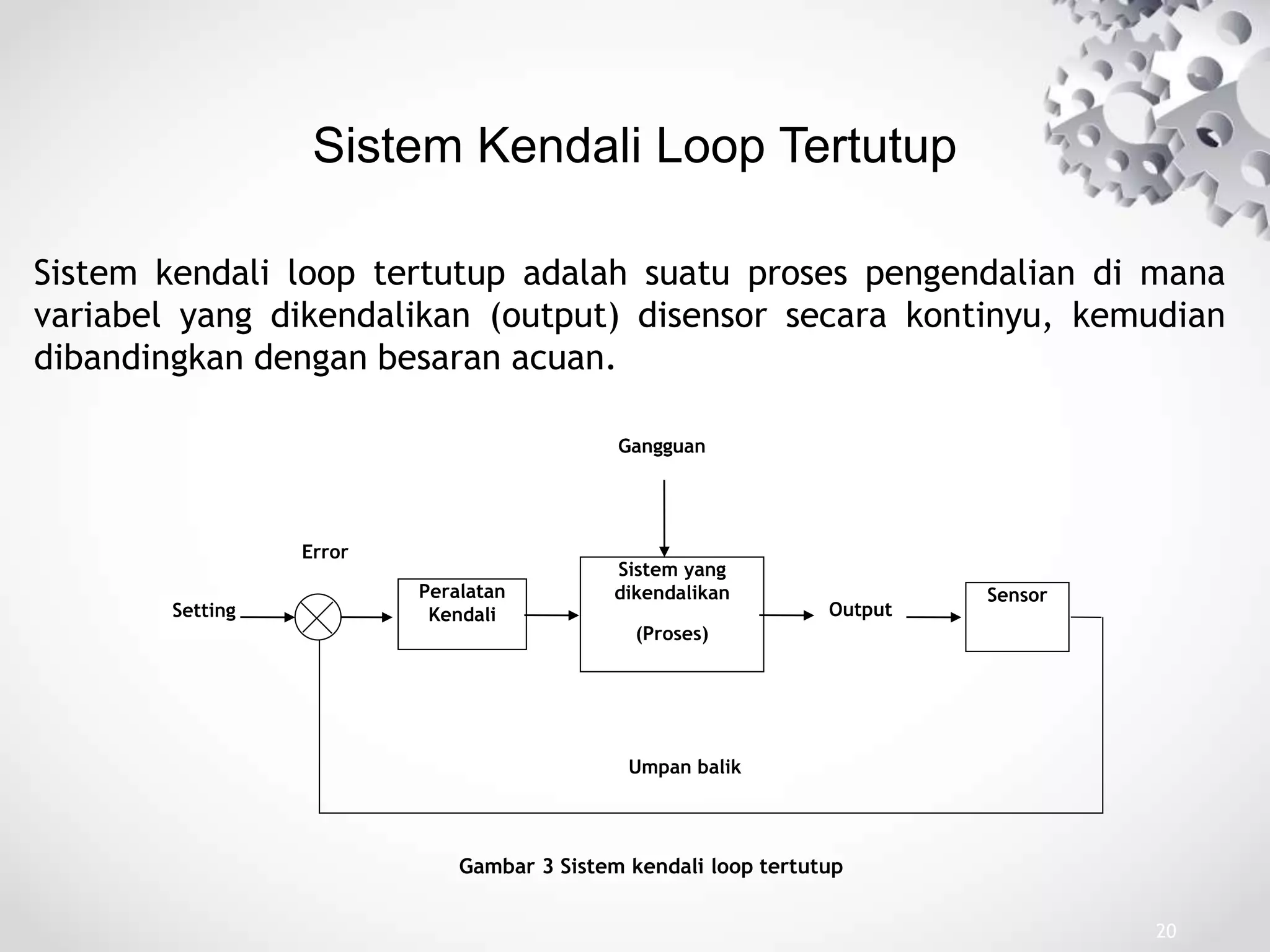 Sistem Kendali Loop Tertutup

Sistem kendali loop tertutup adalah suatu proses pengendalian di mana variabel yang dikendalikan (output) disensor secara kontinyu, kemudian dibandingkan dengan besaran acuan.

Gangguan

Error

Setting

Peralatan Kendali

Sistem yang dikendalikan

(Proses)

Output

Sensor

Umpan balik

Gambar 3 Sistem kendali loop tertutup

20